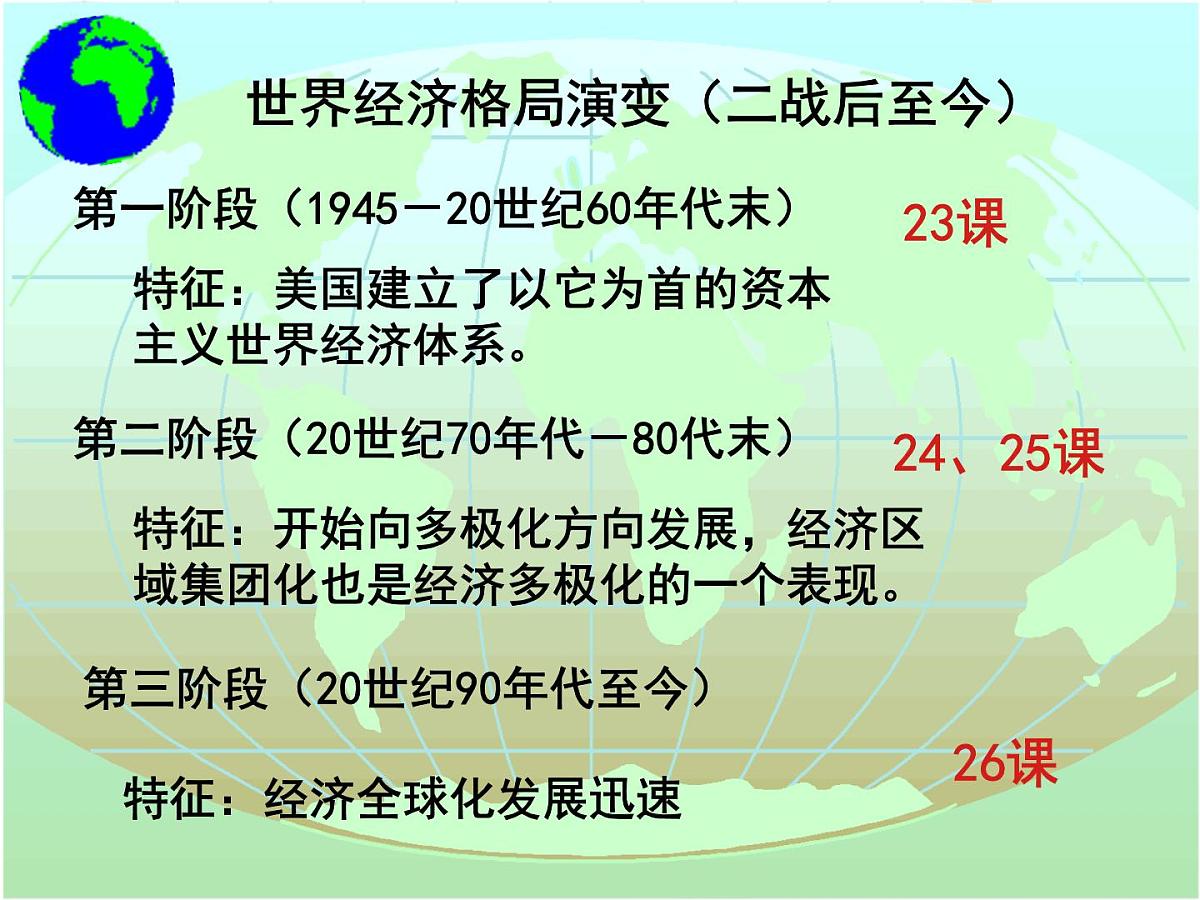 世界经济格局演变（二战后至今）

第一阶段（1945－20世纪60年代末）

23课

特征：美国建立了以它为首的资本主义世界经济体系。

第二阶段（20世纪70年代－80代末）

24、25课

特征：开始向多极化方向发展，经济区域集团化也是经济多极化的一个表现。

第三阶段（20世纪90年代至今）

26课

特征：经济全球化发展迅速